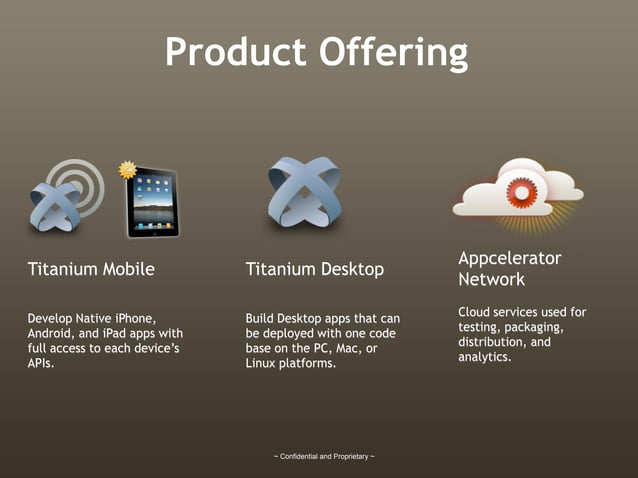 Product Offering

Titanium Mobile

Develop Native iPhone, Android, and iPad apps with full access to each device's APIs.

Titanium Desktop

Build Desktop apps that can be deployed with one code base on the PC, Mac, or Linux platforms.

Appcelerator Network

Cloud services used for testing, packaging, distribution, and analytics.

~ Confidential and Proprietary ~